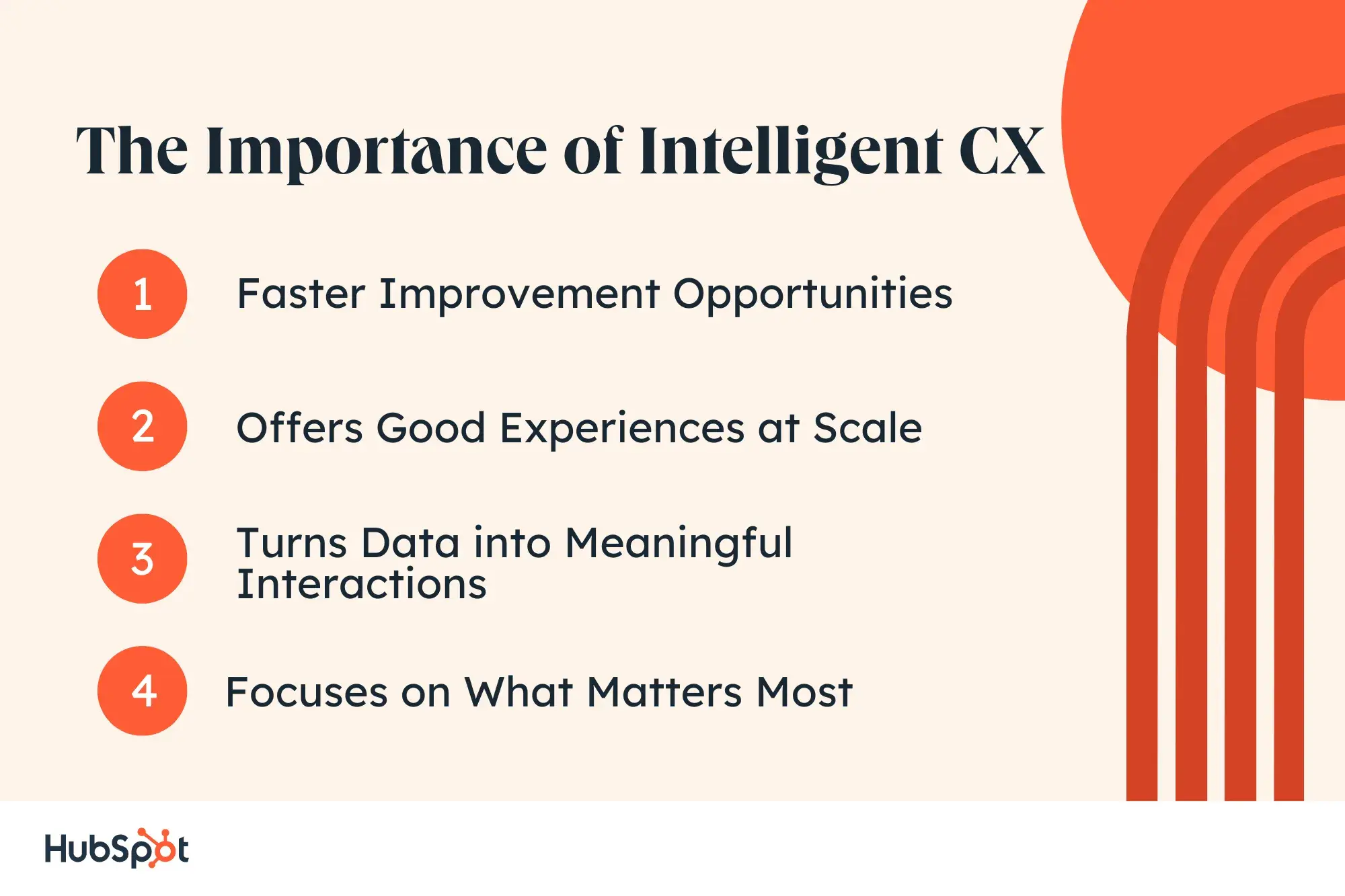 The Importance of Intelligent CX

1 Faster Improvement Opportunities

2 Offers Good Experiences at Scale

3 Turns Data into Meaningful Interactions

4 Focuses on What Matters Most

HubSpot